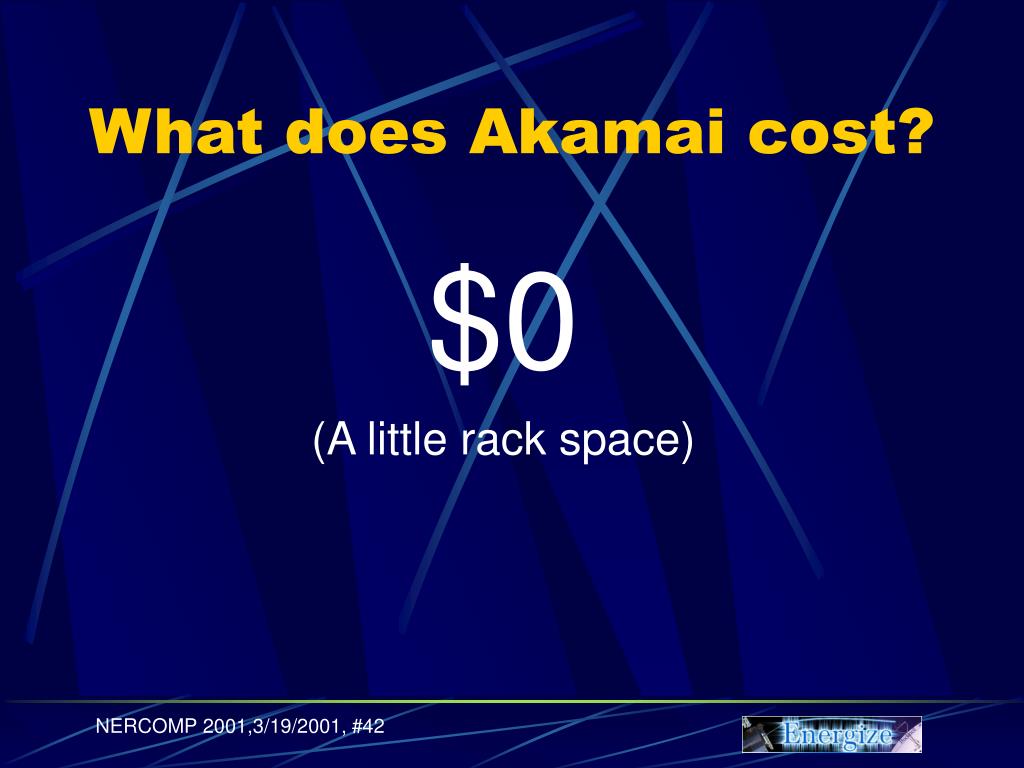 What does Akamai cost?

\$0

(A little rack space)

NERCOMP 2001,3/19/2001, #42

Energize